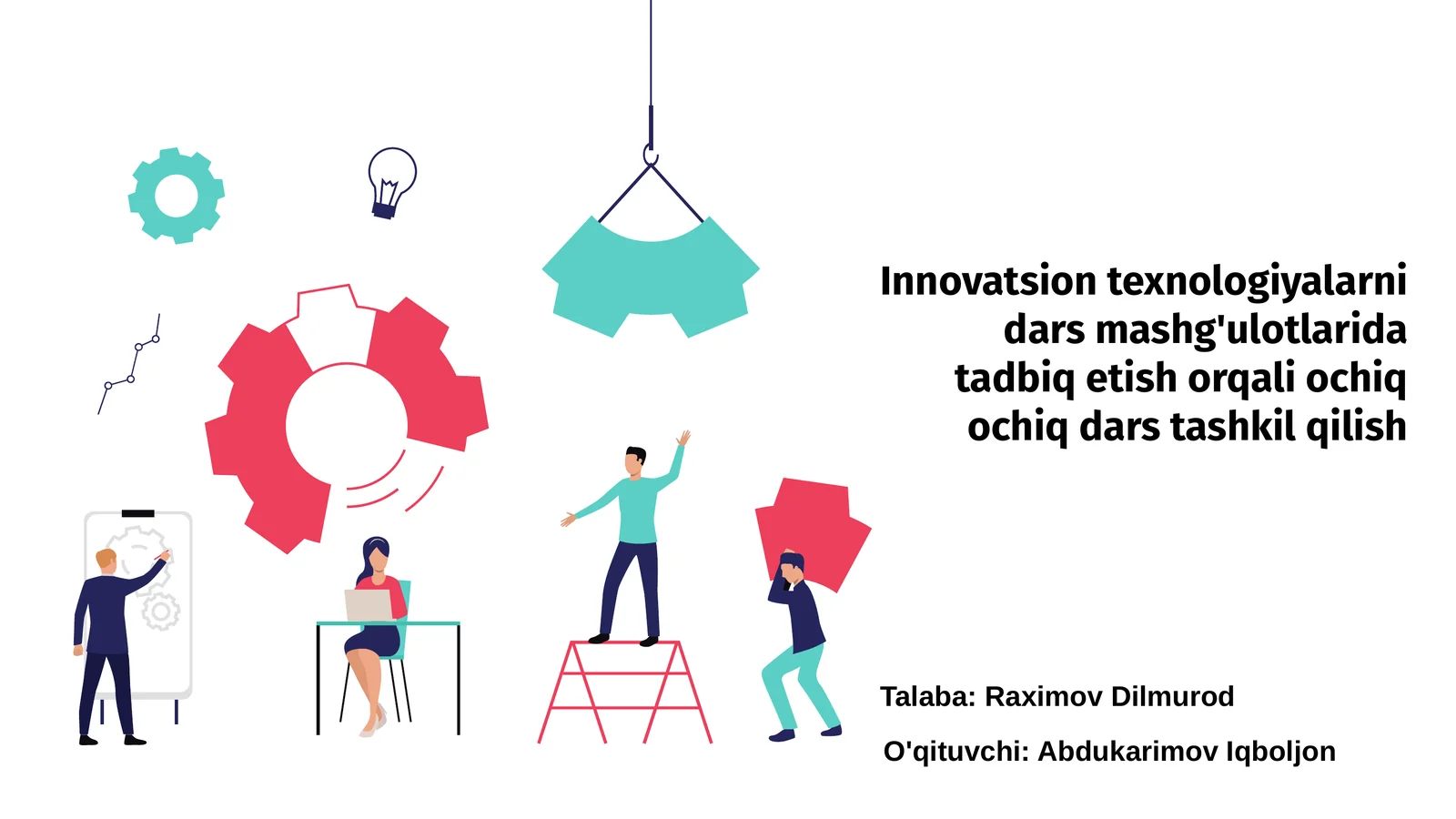 Innovatsion texnologiyalarni dars mashg'ulotlarida tadbiq etish orqali ochiq ochiq dars tashkil qilish

Talaba: Raximov Dilmurod

O'qituvchi: Abdukarimov Iqboljon